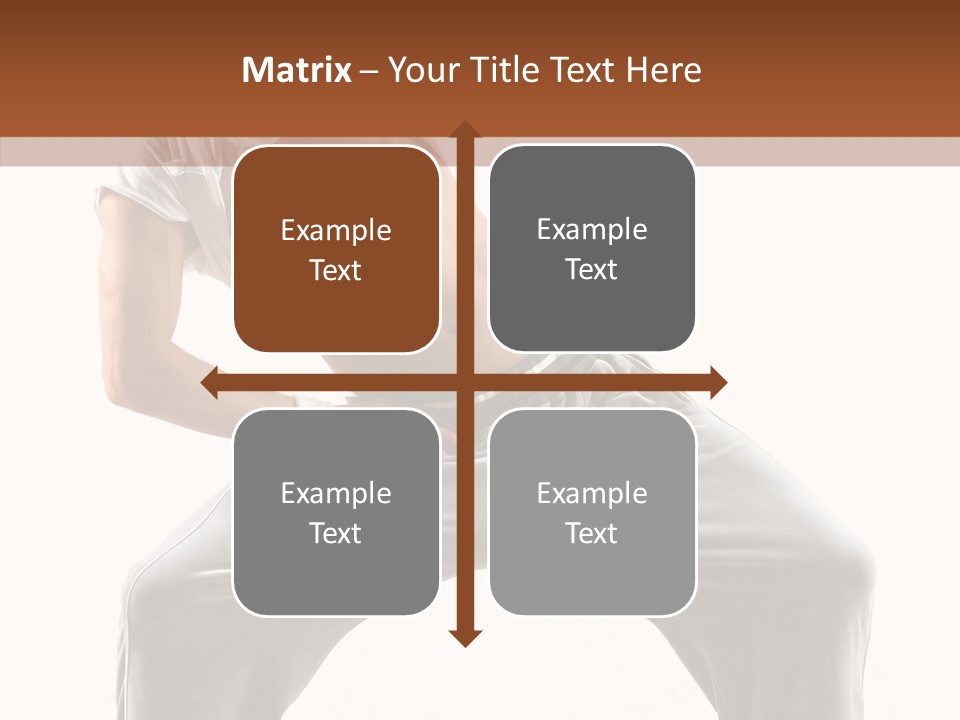 Matrix – Your Title Text Here

Example Text

Example Text

Example Text

Example Text